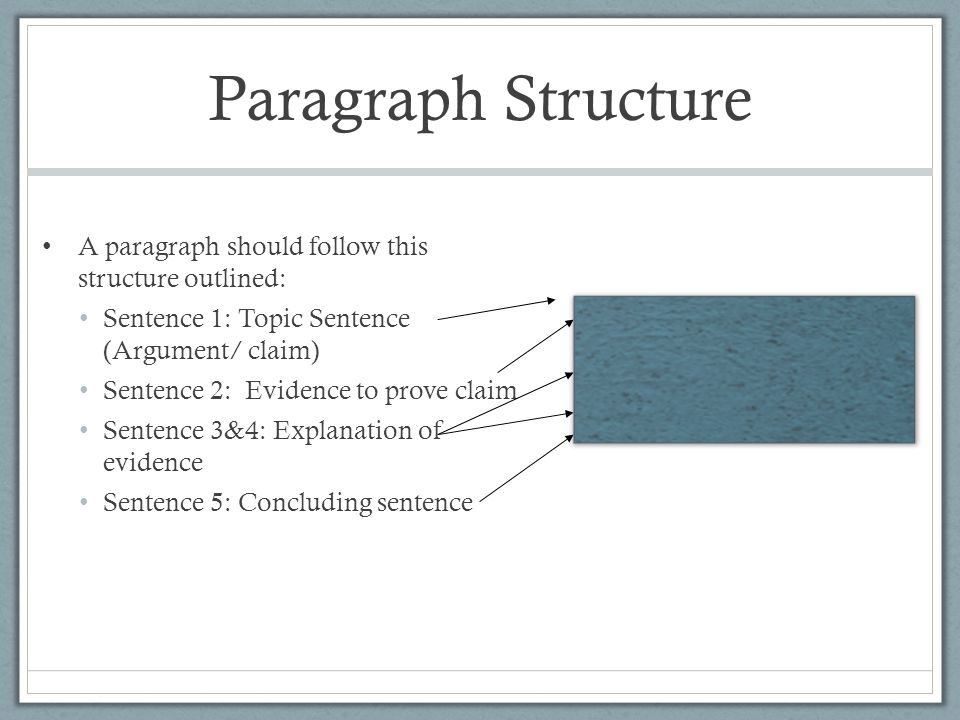 Paragraph Structure

• A paragraph should follow this structure outlined:
  • Sentence 1: Topic Sentence (Argument/ claim)
  • Sentence 2:  Evidence to prove claim
  • Sentence 3&4: Explanation of evidence
  • Sentence 5: Concluding sentence